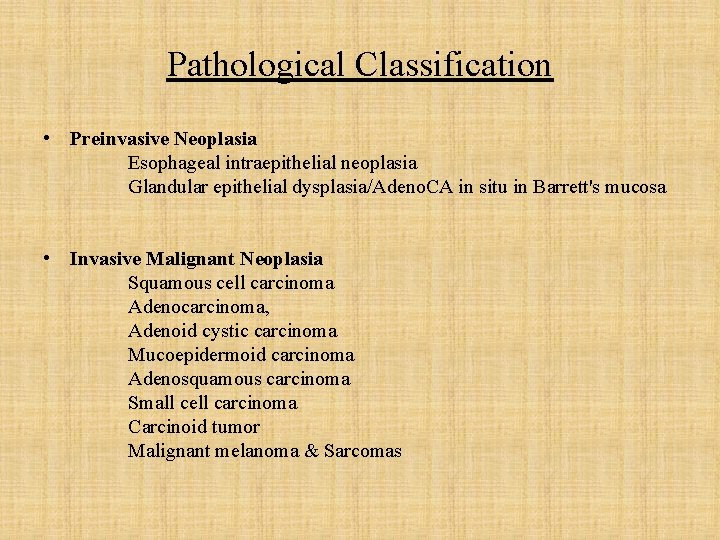 Pathological Classification

• Preinvasive Neoplasia
Esophageal intraepithelial neoplasia
Glandular epithelial dysplasia/AdenoCA in situ in Barrett's mucosa

• Invasive Malignant Neoplasia
Squamous cell carcinoma
Adenocarcinoma,
Adenoid cystic carcinoma
Mucoepidermoid carcinoma
Adenosquamous carcinoma
Small cell carcinoma
Carcinoid tumor
Malignant melanoma & Sarcomas